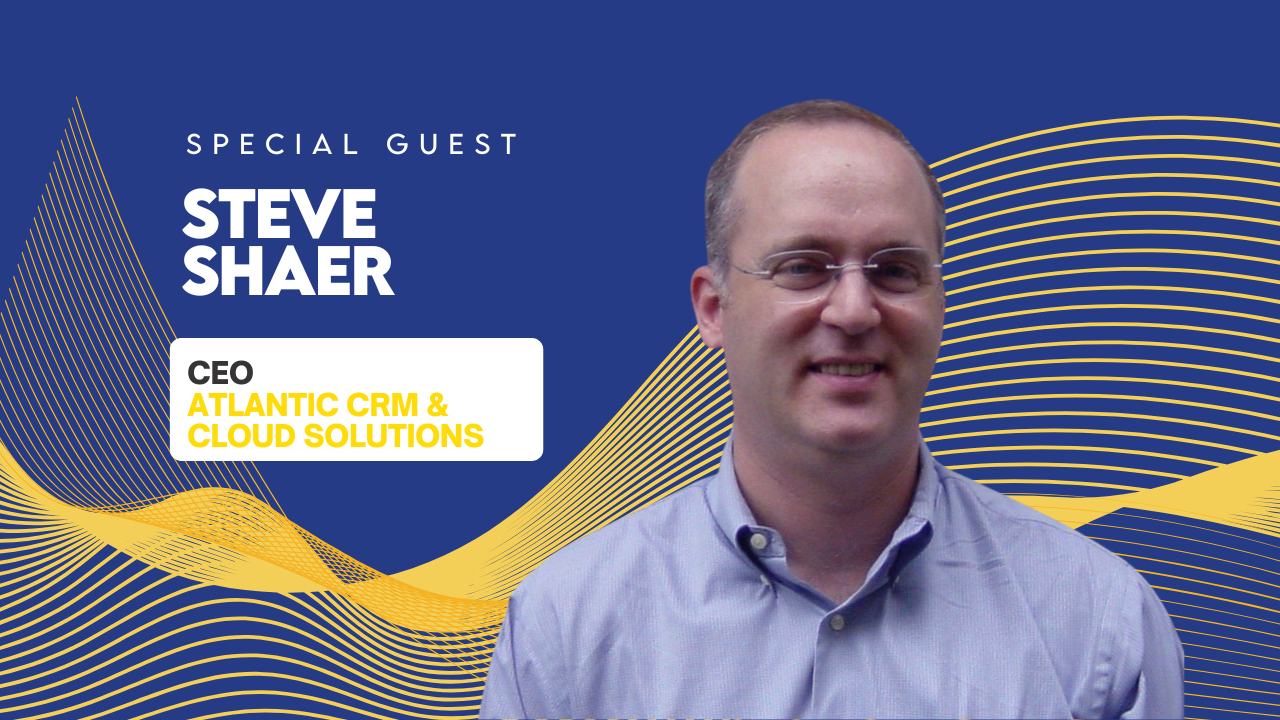 SPECIAL GUEST

STEVE SHAER

CEO
ATLANTIC CRM & CLOUD SOLUTIONS